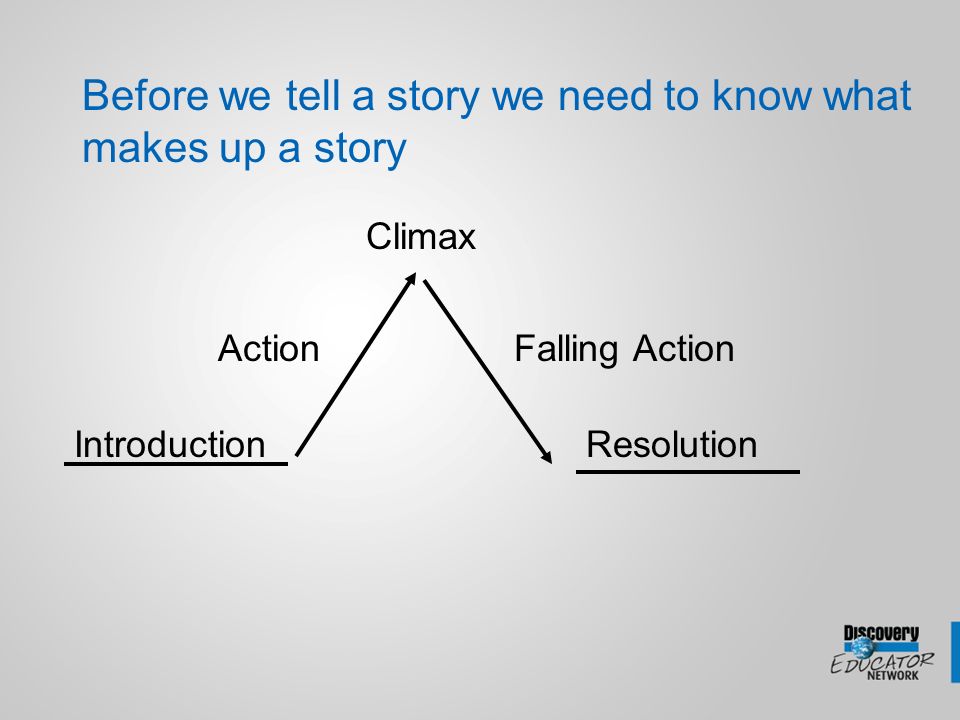 Before we tell a story we need to know what makes up a story

Climax

Action

Falling Action

Introduction

Resolution

Discovery EDUCATOR NETWORK